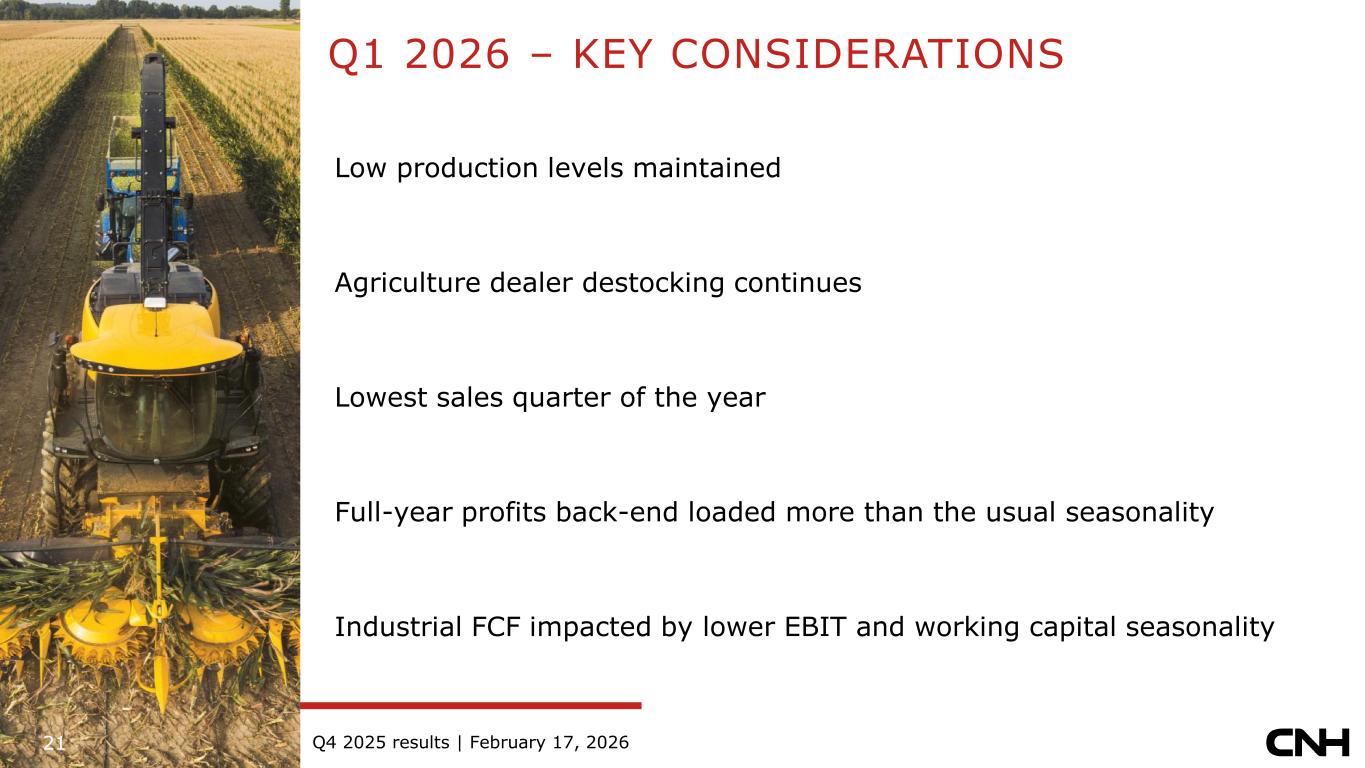 Q1 2026 – KEY CONSIDERATIONS

Low production levels maintained

Agriculture dealer destocking continues

Lowest sales quarter of the year

Full-year profits back-end loaded more than the usual seasonality

Industrial FCF impacted by lower EBIT and working capital seasonality

21

Q4 2025 results | February 17, 2026

CNH